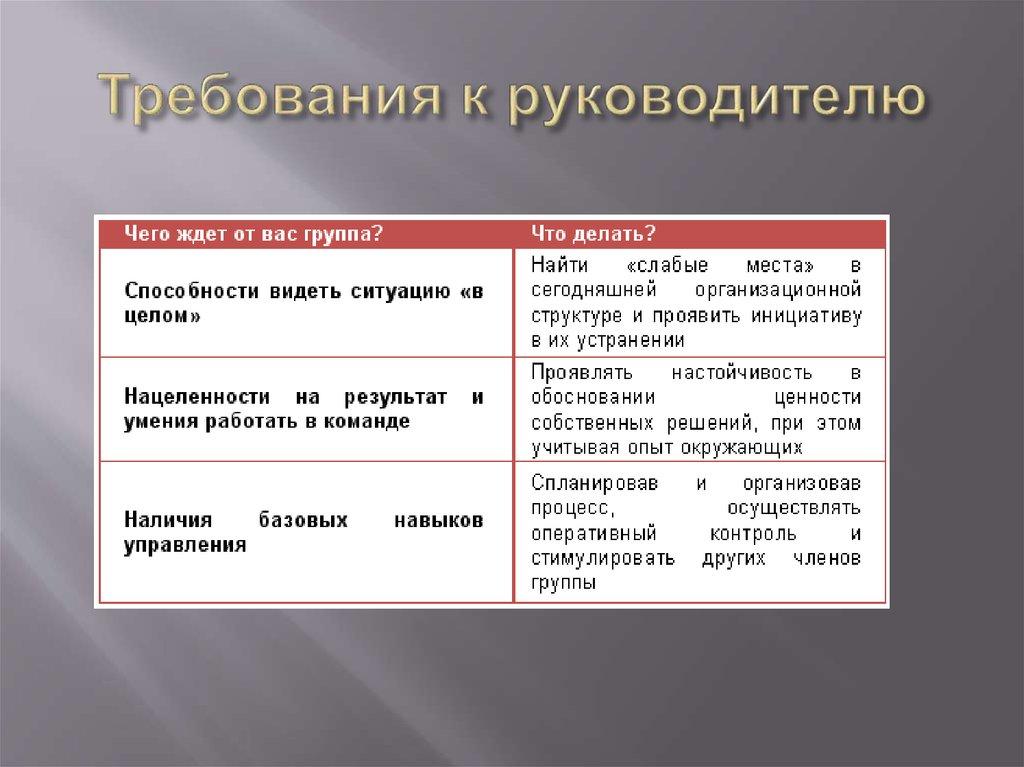 Требования к руководителю

| Чего ждет от вас группа? | Что делать? |
|---|---|
| Способности видеть ситуацию «в целом» | Найти «слабые места» в сегодняшней организационной структуре и проявить инициативу в их устранении |
| Нацеленности на результат и умения работать в команде | Проявлять настойчивость в обосновании ценности собственных решений, при этом учитывая опыт окружающих |
| Наличия базовых навыков управления | Спланировав и организовав процесс, осуществлять оперативный контроль и стимулировать других членов группы |